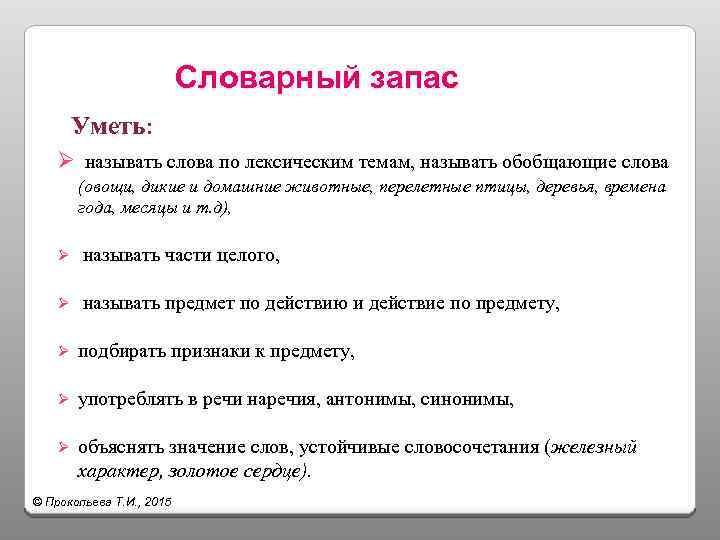 Словарный запас

Уметь:

➢ называть слова по лексическим темам, называть обобщающие слова (овощи, дикие и домашние животные, перелетные птицы, деревья, времена года, месяцы и т.д),

➢ называть части целого,

➢ называть предмет по действию и действие по предмету,

➢ подбирать признаки к предмету,

➢ употреблять в речи наречия, антонимы, синонимы,

➢ объяснять значение слов, устойчивые словосочетания (железный характер, золотое сердце).

© Прокопьева Т.И., 2015